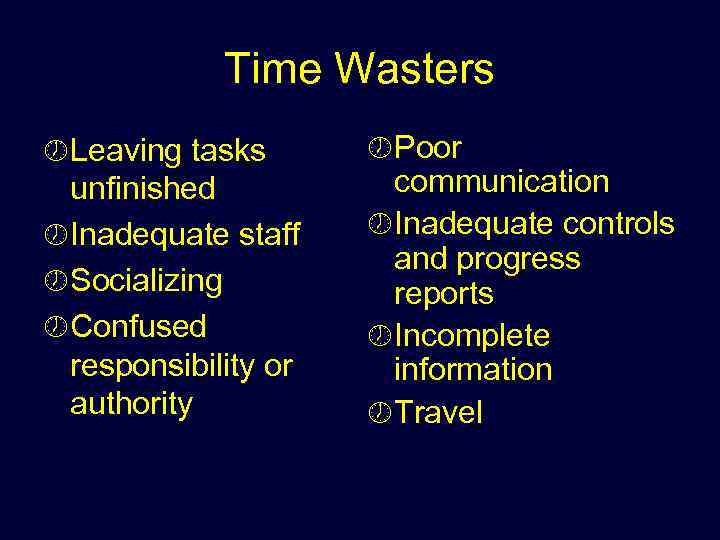 Time Wasters

Leaving tasks unfinished

Inadequate staff

Socializing

Confused responsibility or authority

Poor communication

Inadequate controls and progress reports

Incomplete information

Travel